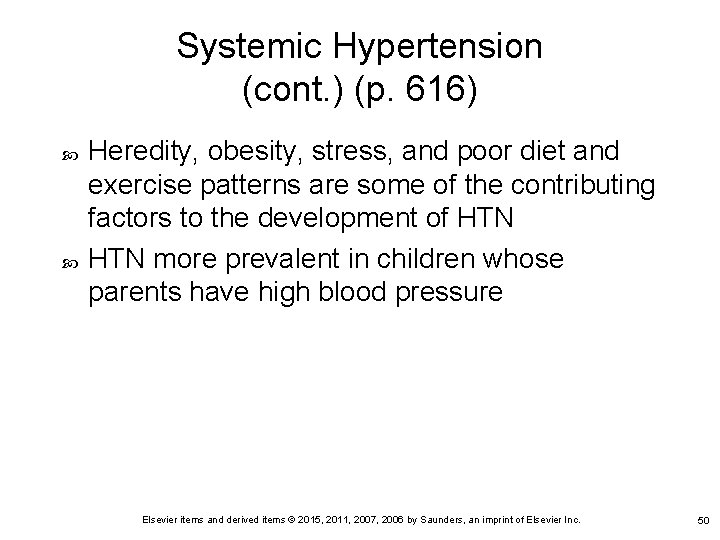 Systemic Hypertension (cont.) (p. 616)

Heredity, obesity, stress, and poor diet and exercise patterns are some of the contributing factors to the development of HTN

HTN more prevalent in children whose parents have high blood pressure

Elsevier items and derived items © 2015, 2011, 2007, 2006 by Saunders, an imprint of Elsevier Inc.

50